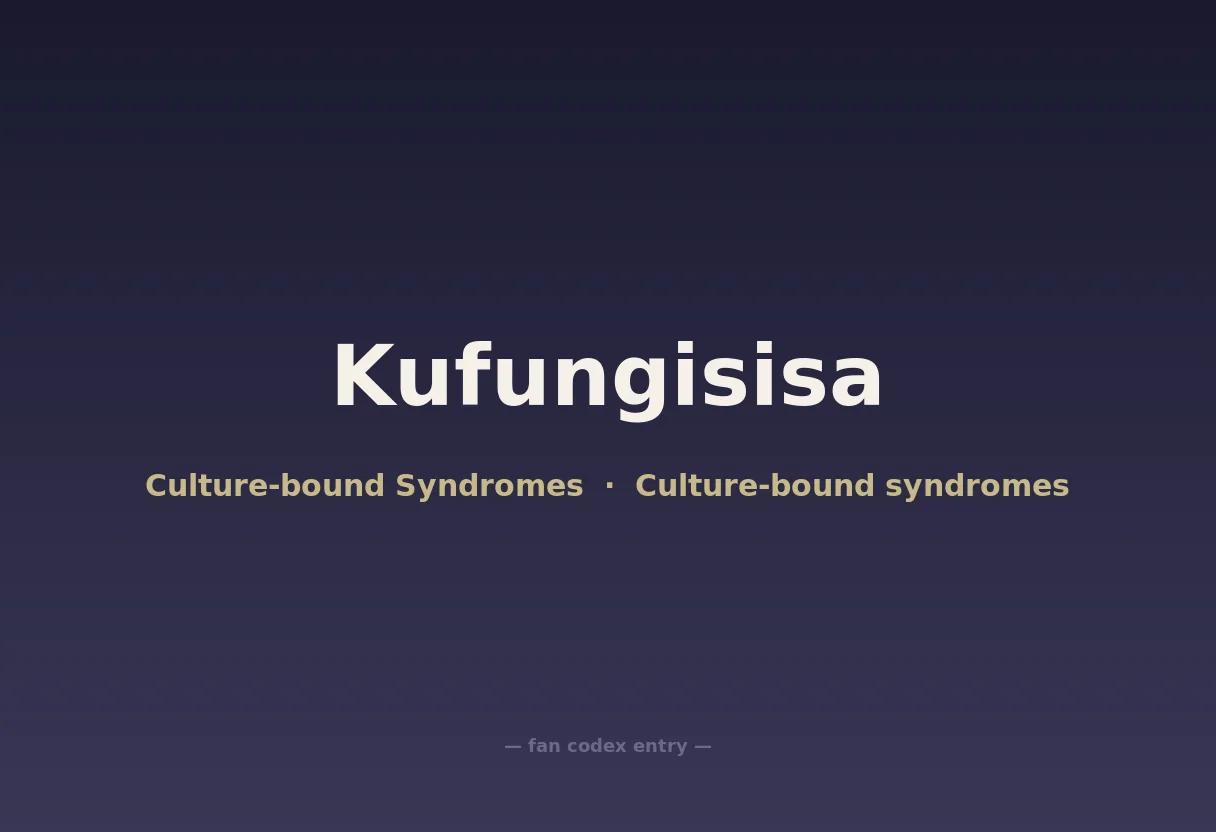 Kufungisisa

Culture-bound Syndromes · Culture-bound syndromes

— fan codex entry —